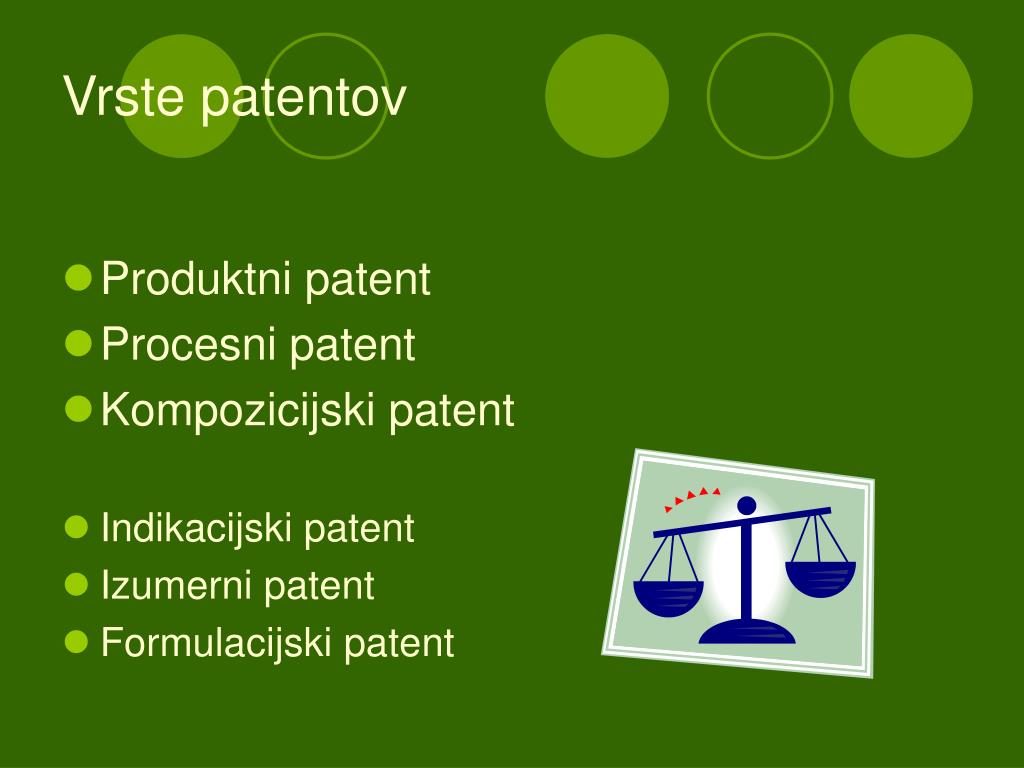 Vrste patentov

- Produktni patent
- Procesni patent
- Kompozicijski patent

- Indikacijski patent
- Izumerni patent
- Formulacijski patent